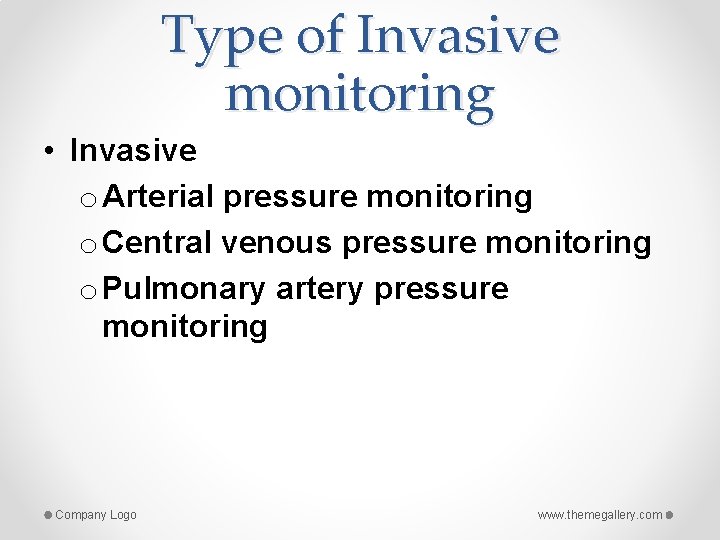 Type of Invasive monitoring

• Invasive
  o Arterial pressure monitoring
  o Central venous pressure monitoring
  o Pulmonary artery pressure monitoring

Company Logo

www.themegallery.com